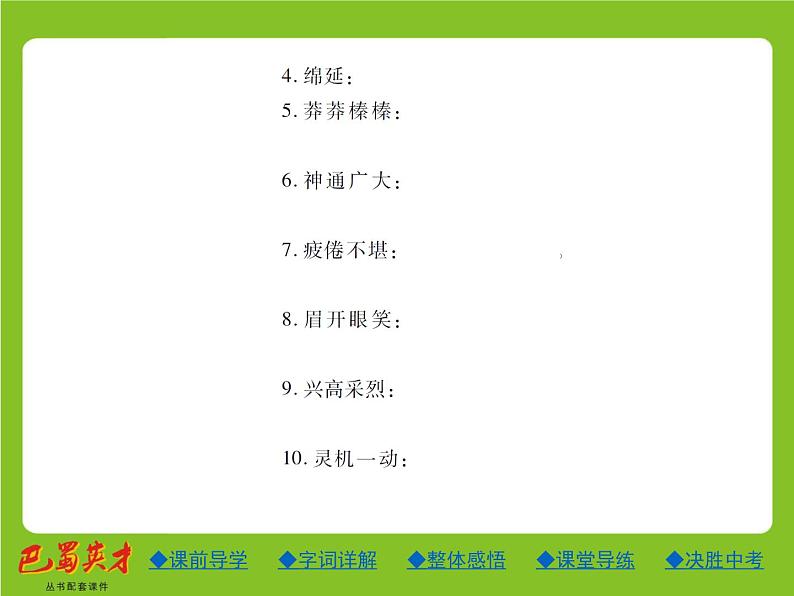 4. 绵延：
5. 莽莽榛榛：

6. 神通广大：

7. 疲倦不堪：

8. 眉开眼笑：

9. 兴高采烈：

10. 灵机一动：

巴蜀英才
丛书配套课件

◆课前导学 ◆字词详解 ◆整体感悟 ◆课堂导练 ◆决胜中考